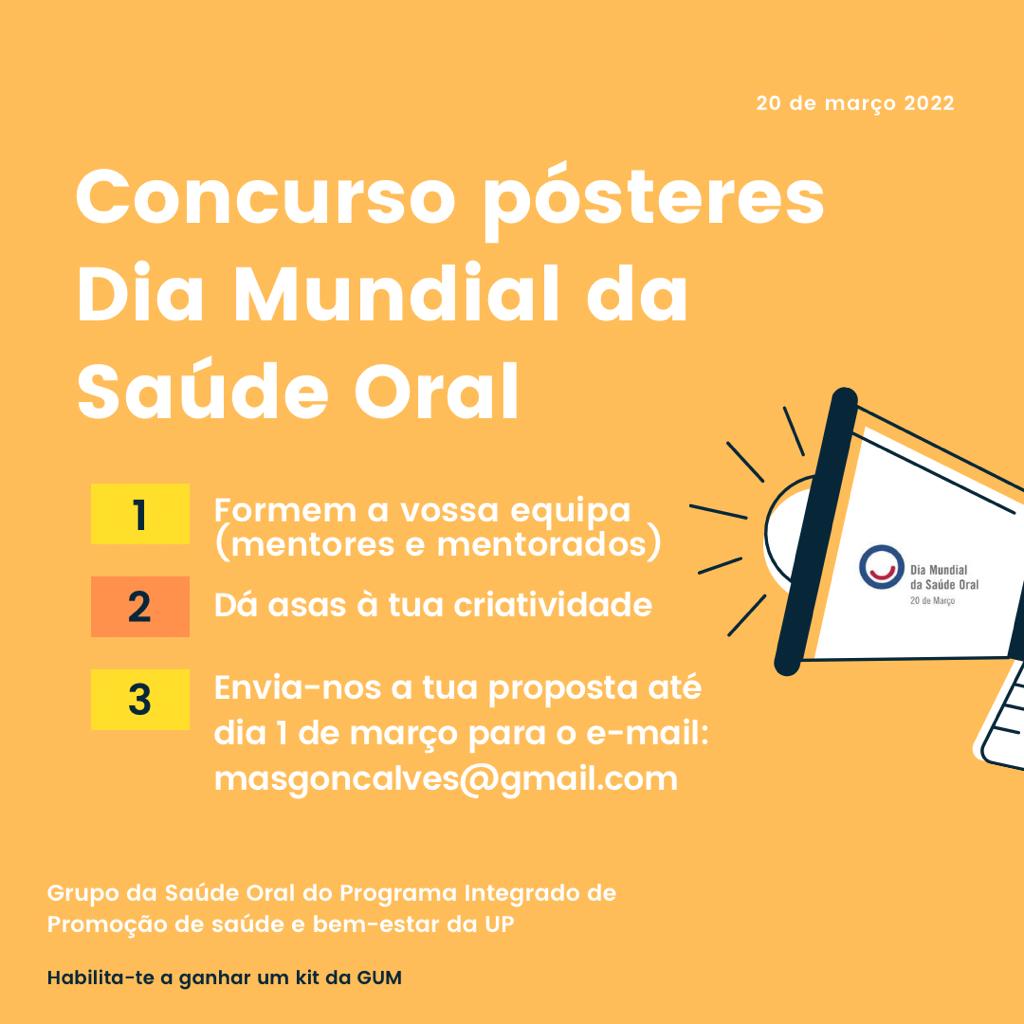 20 de março 2022

Concurso pósteres Dia Mundial da Saúde Oral

1 Formem a vossa equipa (mentores e mentorados)

2 Dá asas à tua criatividade

3 Envia-nos a tua proposta até dia 1 de março para o e-mail: masgoncalves@gmail.com

Dia Mundial da Saúde Oral
20 de Março

Grupo da Saúde Oral do Programa Integrado de Promoção de saúde e bem-estar da UP

Habilita-te a ganhar um kit da GUM